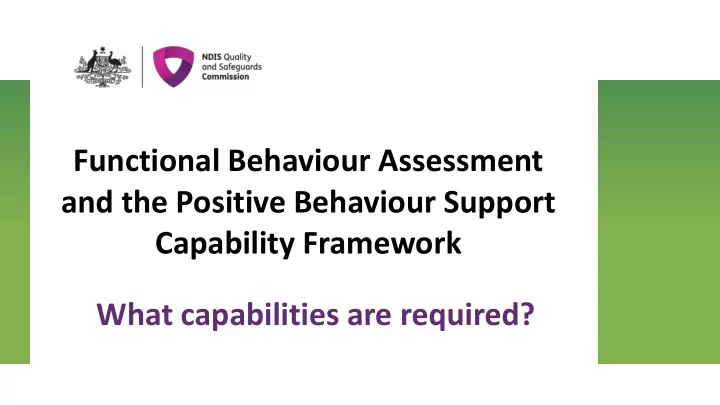 NDIS Quality and Safeguards Commission

Functional Behaviour Assessment and the Positive Behaviour Support Capability Framework

What capabilities are required?